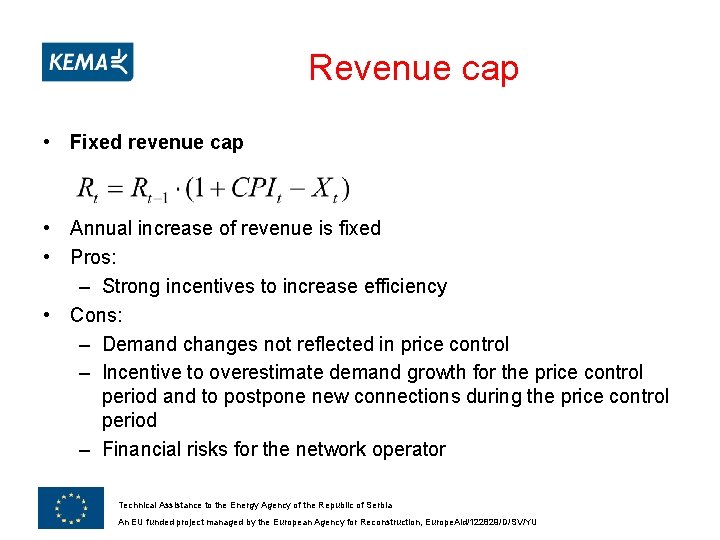 KEMA

Revenue cap

• **Fixed revenue cap**

$R_t = R_{t-1} \cdot (1 + CPI_t - X_t)$

• Annual increase of revenue is fixed
• Pros:
– Strong incentives to increase efficiency
• Cons:
– Demand changes not reflected in price control
– Incentive to overestimate demand growth for the price control period and to postpone new connections during the price control period
– Financial risks for the network operator

Technical Assistance to the Energy Agency of the Republic of Serbia
An EU funded project managed by the European Agency for Reconstruction, EuropeAid/122829/D/SV/YU